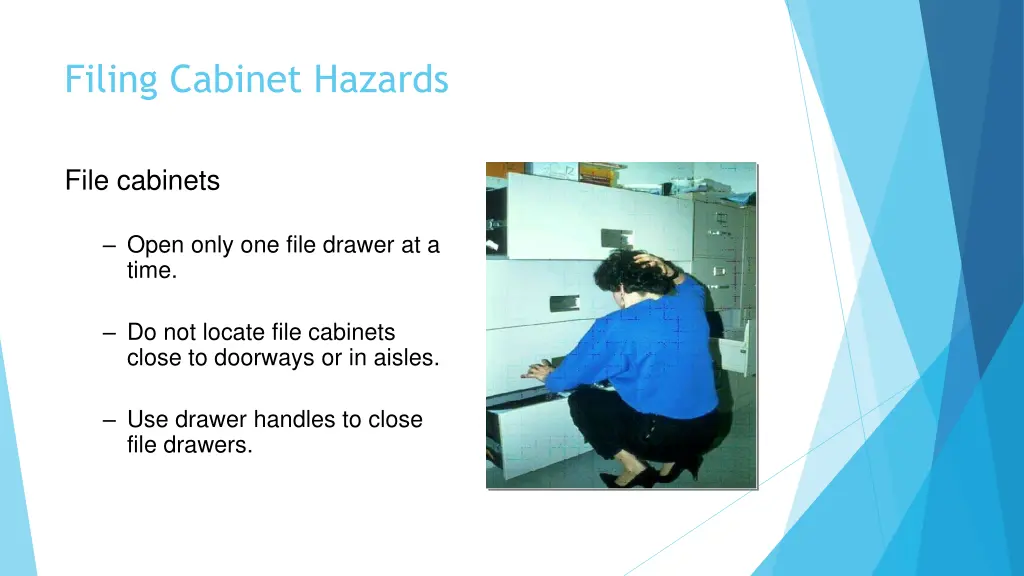 Filing Cabinet Hazards

File cabinets

– Open only one file drawer at a time.

– Do not locate file cabinets close to doorways or in aisles.

– Use drawer handles to close file drawers.